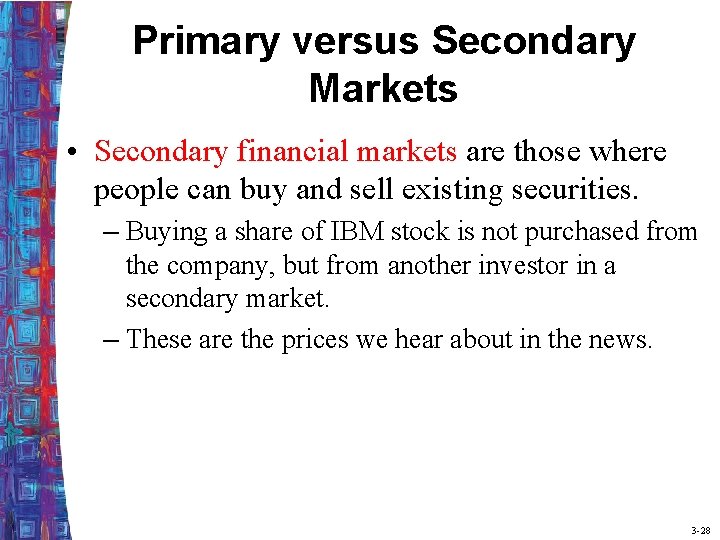 Primary versus Secondary Markets

• Secondary financial markets are those where people can buy and sell existing securities.

– Buying a share of IBM stock is not purchased from the company, but from another investor in a secondary market.

– These are the prices we hear about in the news.

3-28